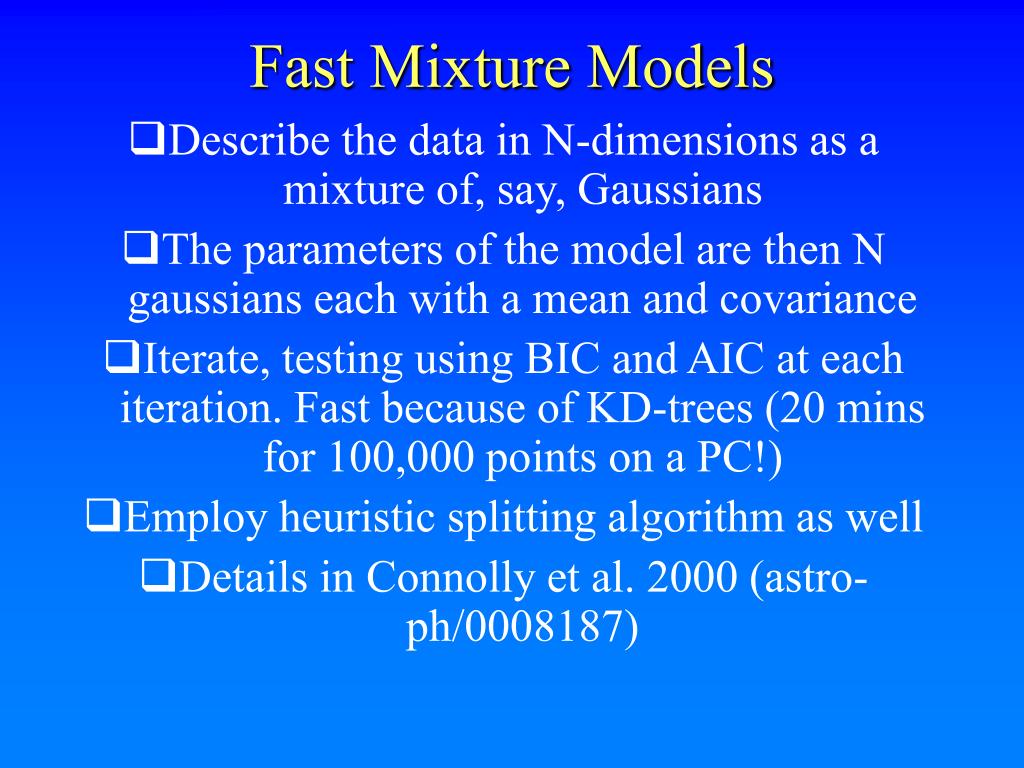 Fast Mixture Models

❑Describe the data in N-dimensions as a mixture of, say, Gaussians

❑The parameters of the model are then N gaussians each with a mean and covariance

❑Iterate, testing using BIC and AIC at each iteration. Fast because of KD-trees (20 mins for 100,000 points on a PC!)

❑Employ heuristic splitting algorithm as well

❑Details in Connolly et al. 2000 (astro-ph/0008187)